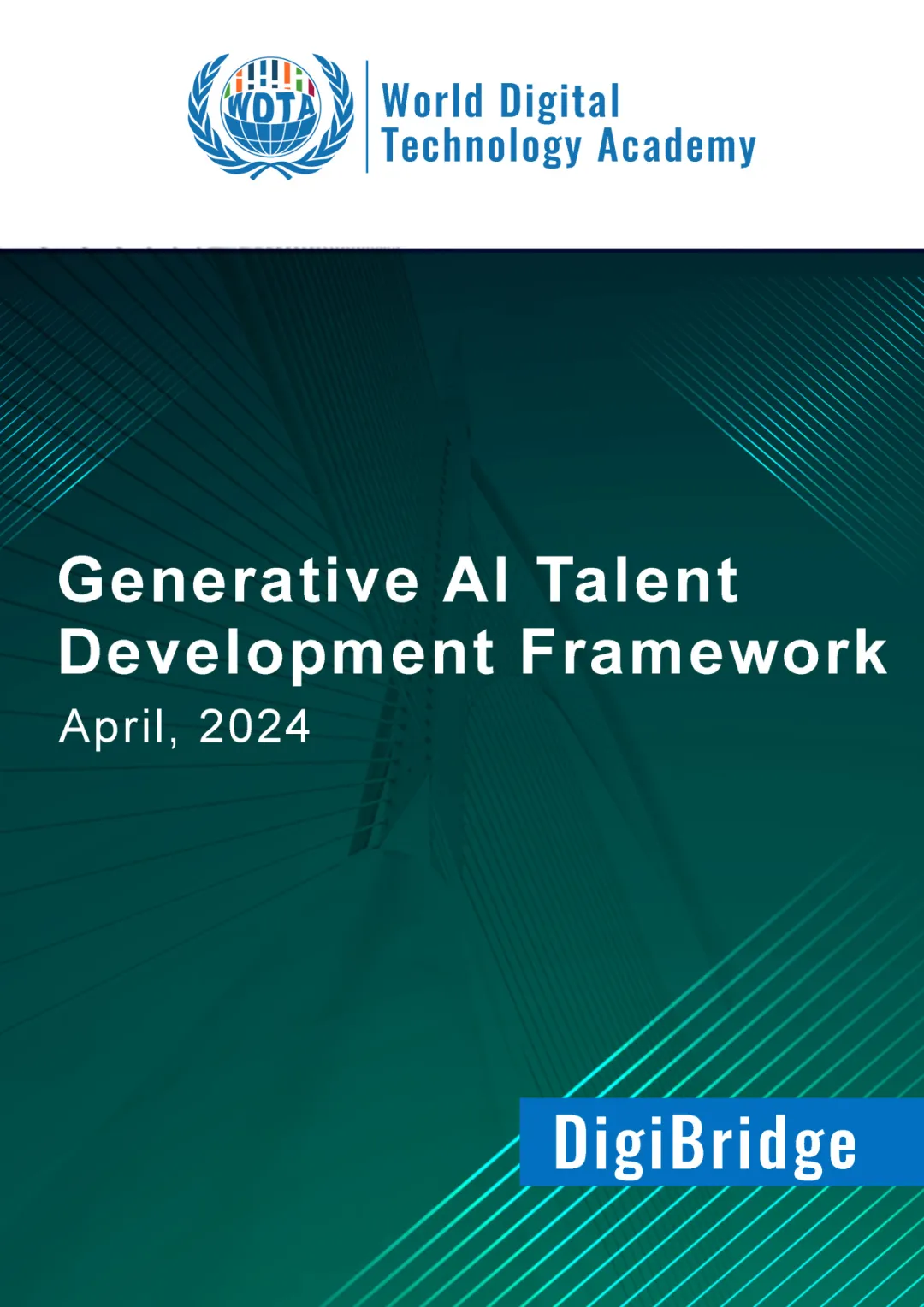 WDTA

World Digital Technology Academy

Generative AI Talent Development Framework

April, 2024

DigiBridge